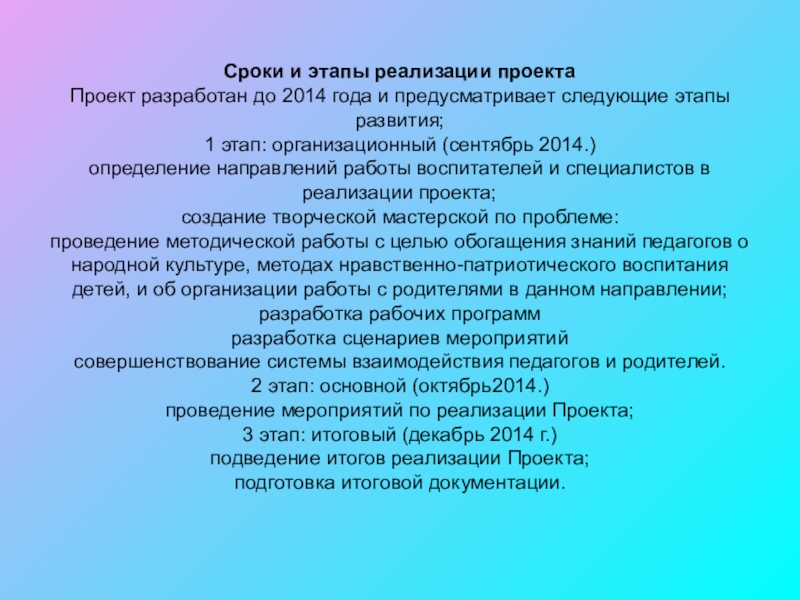 Сроки и этапы реализации проекта
Проект разработан до 2014 года и предусматривает следующие этапы развития;
1 этап: организационный (сентябрь 2014.)
определение направлений работы воспитателей и специалистов в реализации проекта;
создание творческой мастерской по проблеме:
проведение методической работы с целью обогащения знаний педагогов о народной культуре, методах нравственно-патриотического воспитания детей, и об организации работы с родителями в данном направлении;
разработка рабочих программ
разработка сценариев мероприятий
совершенствование системы взаимодействия педагогов и родителей.
2 этап: основной (октябрь2014.)
проведение мероприятий по реализации Проекта;
3 этап: итоговый (декабрь 2014 г.)
подведение итогов реализации Проекта;
подготовка итоговой документации.